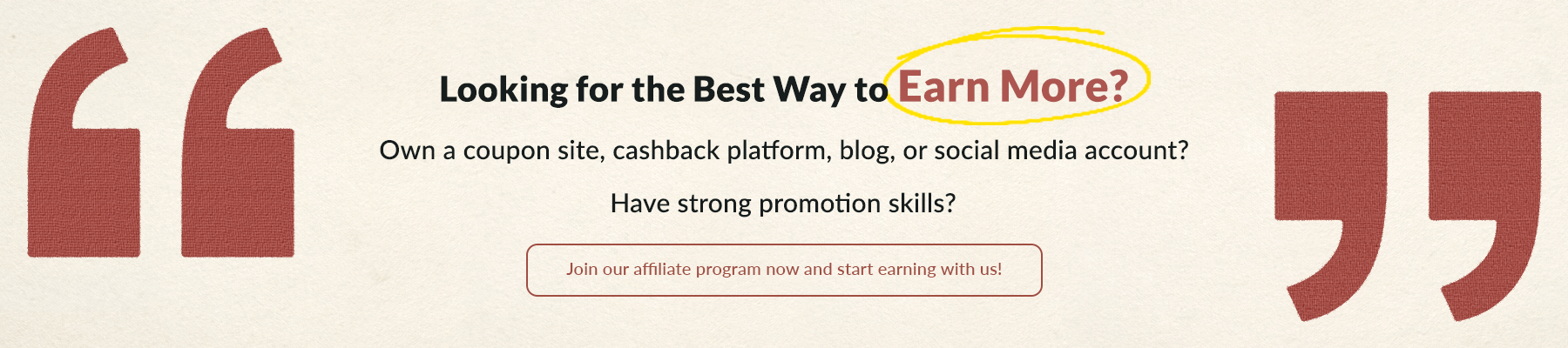 Looking for the Best Way to Earn More?

Own a coupon site, cashback platform, blog, or social media account?

Have strong promotion skills?

Join our affiliate program now and start earning with us!